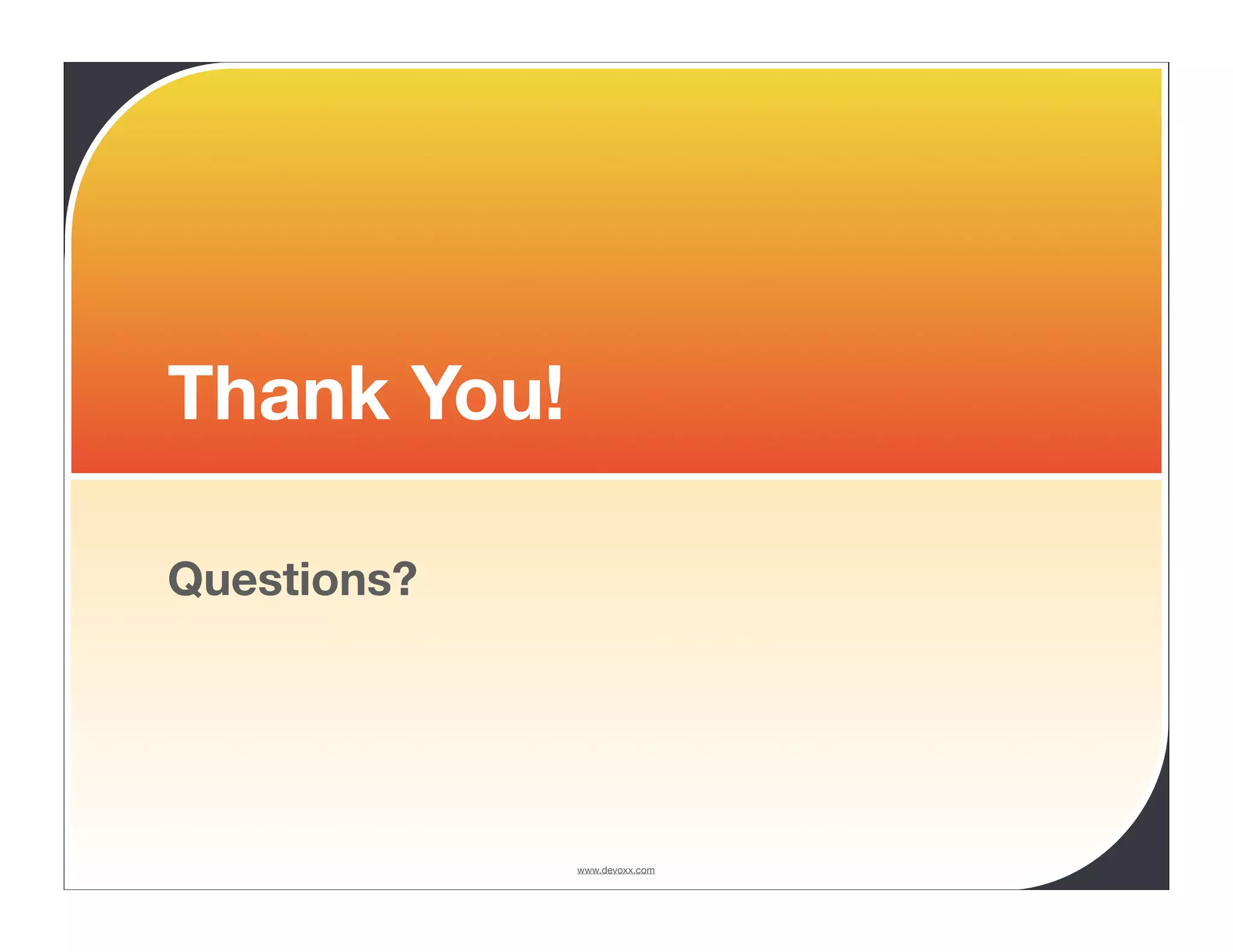 Thank You!

Questions?

www.devoxx.com